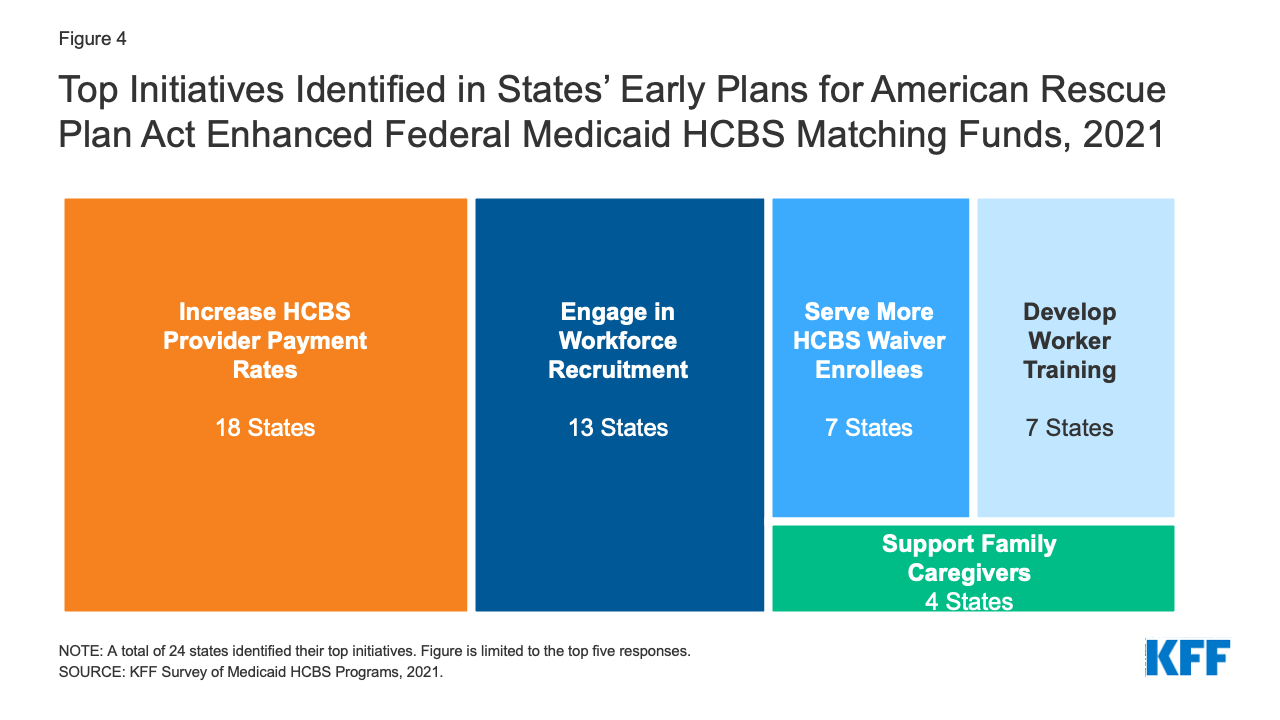 Figure 4

Top Initiatives Identified in States' Early Plans for American Rescue Plan Act Enhanced Federal Medicaid HCBS Matching Funds, 2021

Increase HCBS Provider Payment Rates

18 States

Engage in Workforce Recruitment

13 States

Serve More HCBS Waiver Enrollees

7 States

Develop Worker Training

7 States

Support Family Caregivers
4 States

NOTE: A total of 24 states identified their top initiatives. Figure is limited to the top five responses.
SOURCE: KFF Survey of Medicaid HCBS Programs, 2021.

KFF